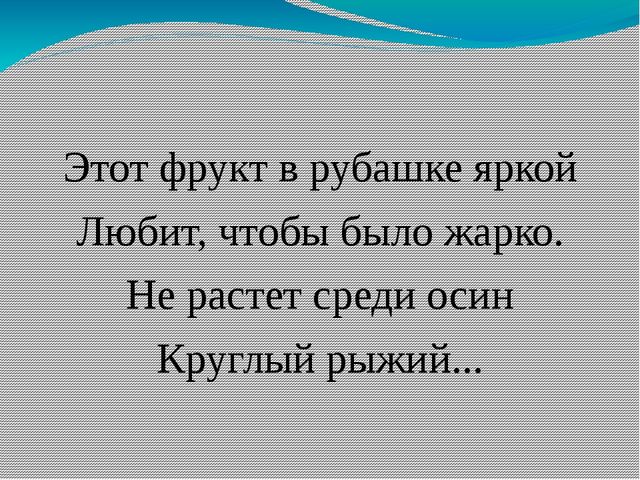 Этот фрукт в рубашке яркой
Любит, чтобы было жарко.
Не растет среди осин
Круглый рыжий...